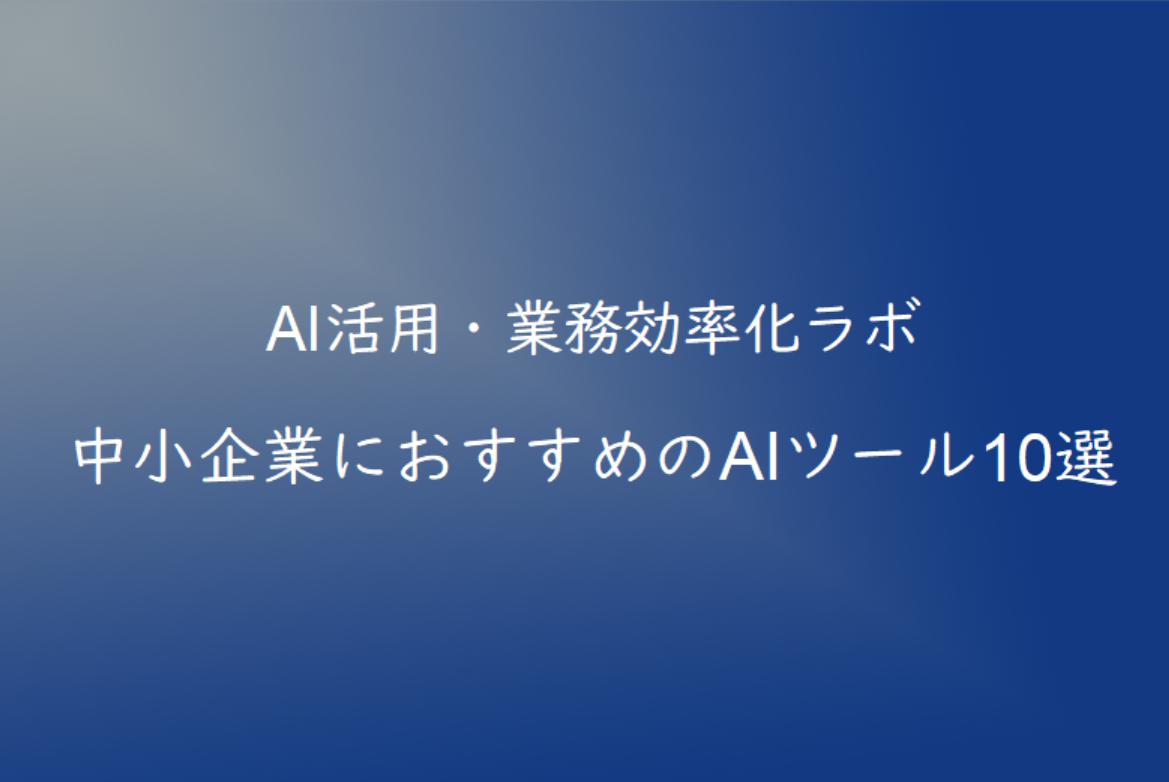 AI活用・業務効率化ラボ

中小企業におすすめのAIツール10選